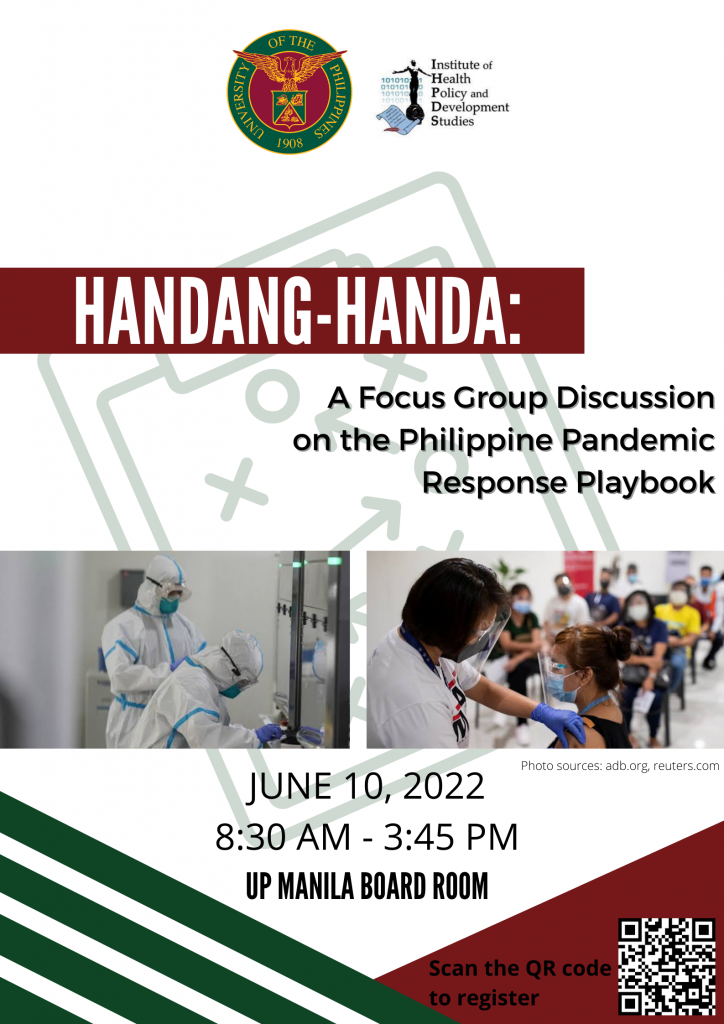 UNIVERSITY OF THE PHILIPPINES
1908

Institute of Health Policy and Development Studies

HANDANG-HANDA:

A Focus Group Discussion on the Philippine Pandemic Response Playbook

Photo sources: adb.org, reuters.com

JUNE 10, 2022
8:30 AM - 3:45 PM
UP MANILA BOARD ROOM

Scan the QR code to register